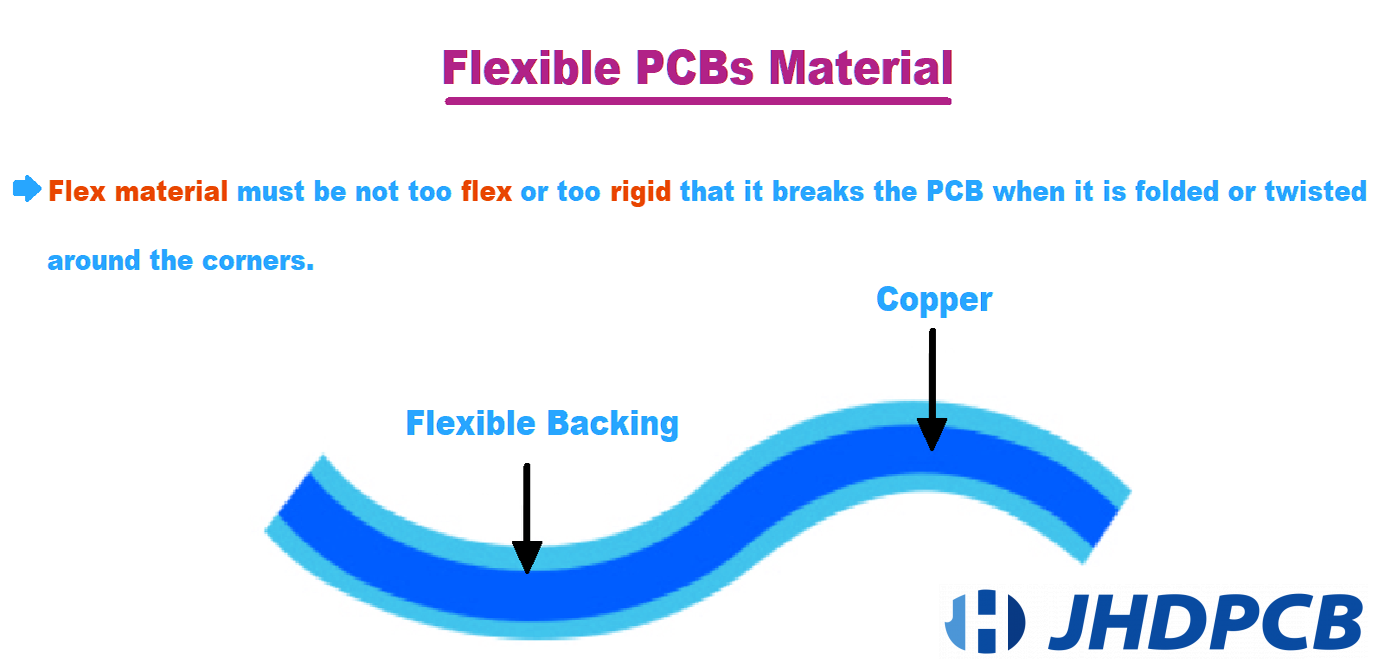 Flexible PCBs Material

Flex material must be not too flex or too rigid that it breaks the PCB when it is folded or twisted around the corners.

Copper

Flexible Backing

JHDPCB